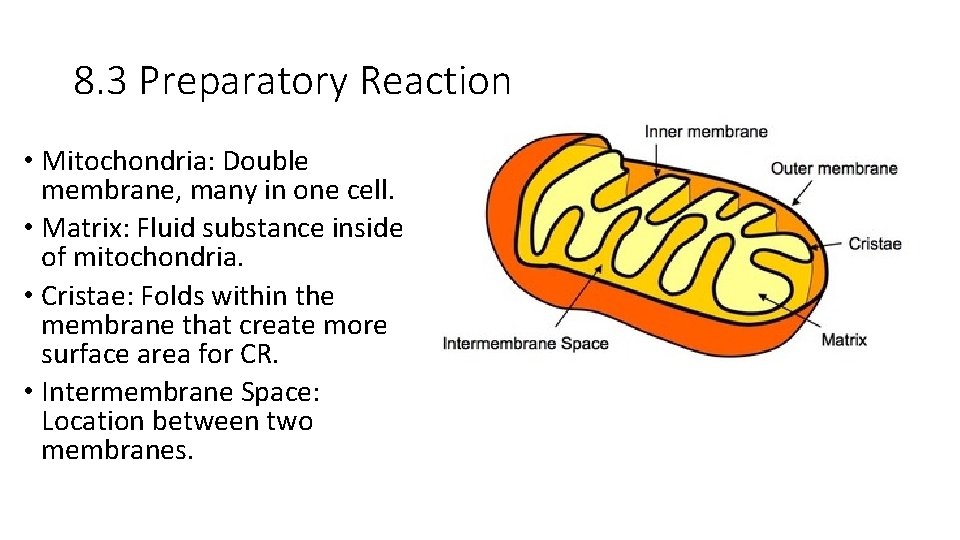 8.3 Preparatory Reaction

• Mitochondria: Double membrane, many in one cell.
• Matrix: Fluid substance inside of mitochondria.
• Cristae: Folds within the membrane that create more surface area for CR.
• Intermembrane Space: Location between two membranes.

Inner membrane
Outer membrane
Cristae
Matrix
Intermembrane Space